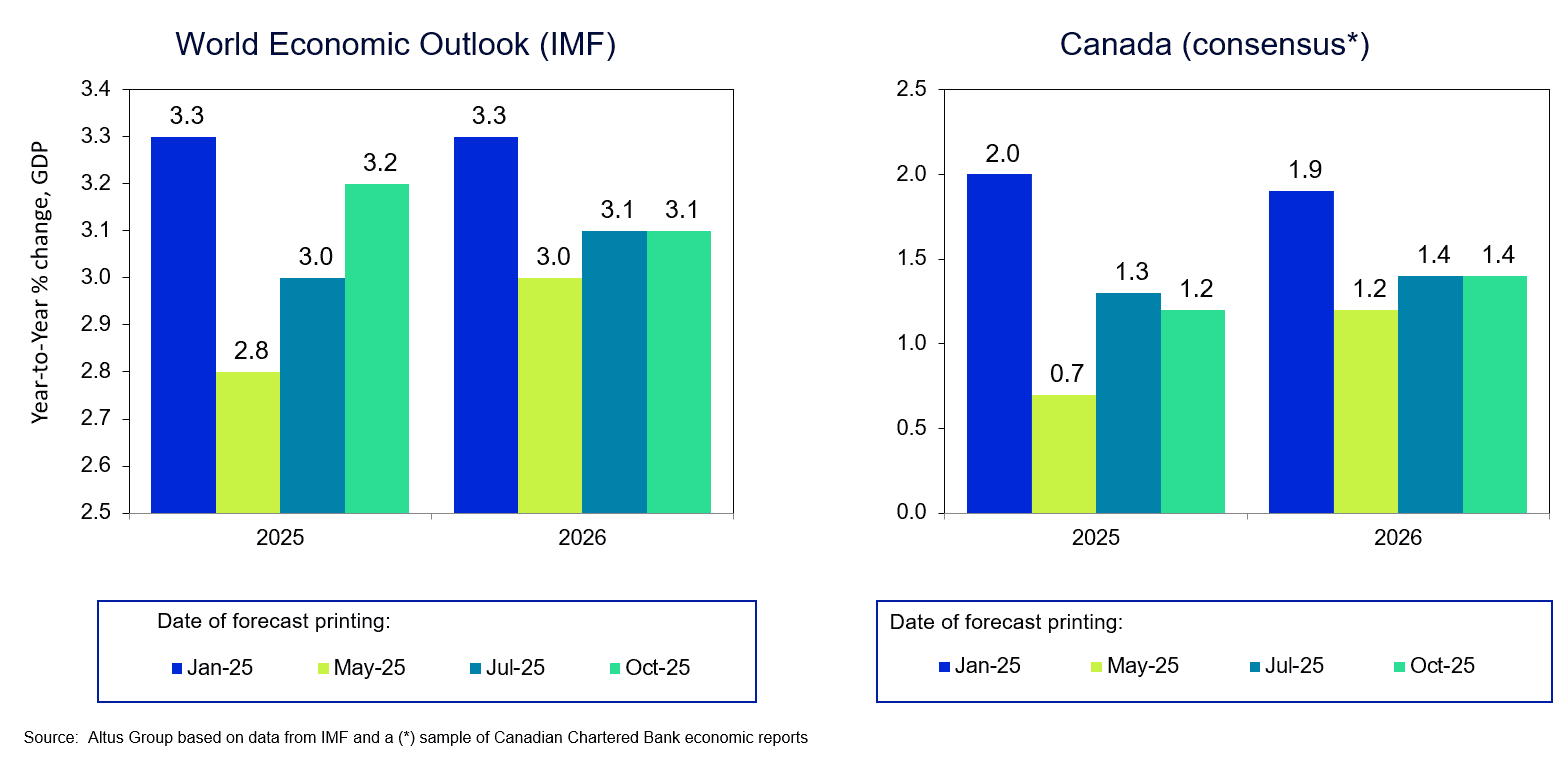 World Economic Outlook (IMF)

Year-to-Year % change, GDP

3.4
3.3
3.2
3.1
3.0
2.9
2.8
2.7
2.6
2.5

3.3
2.8
3.0
3.2
3.3
3.0
3.1
3.1

2025
2026

Date of forecast printing:
Jan-25 May-25 Jul-25 Oct-25

Canada (consensus*)

2.5
2.0
1.5
1.0
0.5
0.0

2.0
0.7
1.3
1.2
1.9
1.2
1.4
1.4

2025
2026

Date of forecast printing:
Jan-25 May-25 Jul-25 Oct-25

Source: Altus Group based on data from IMF and a (*) sample of Canadian Chartered Bank economic reports